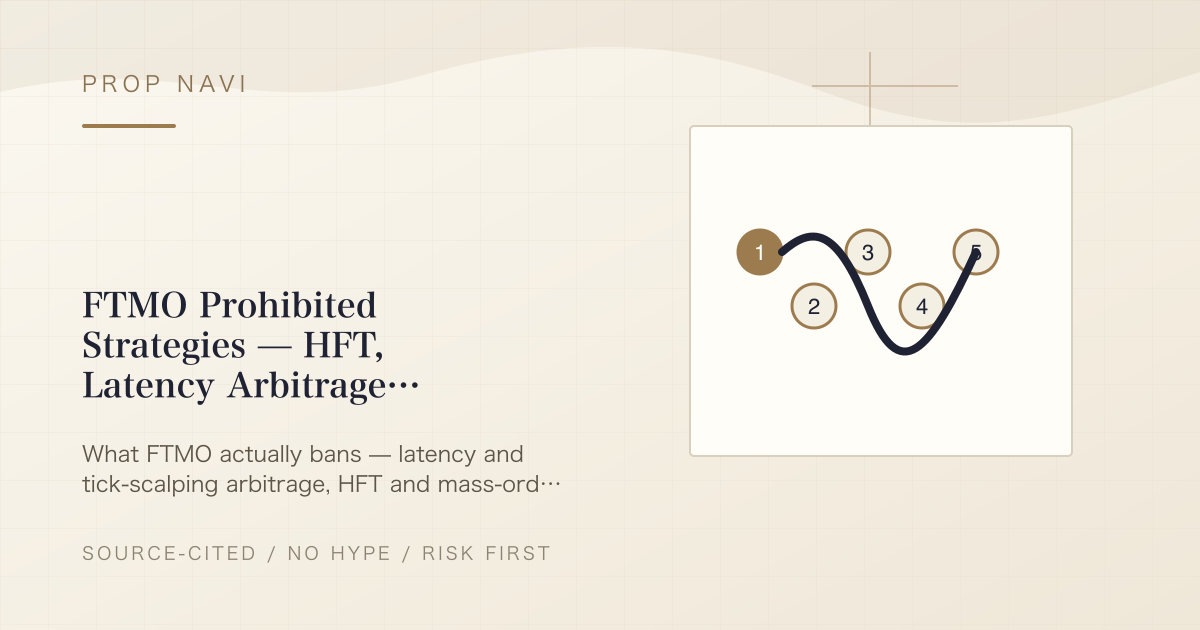 PROP NAVI

FTMO Prohibited Strategies — HFT, Latency Arbitrage…

What FTMO actually bans — latency and tick-scalping arbitrage, HFT and mass-ord…

SOURCE-CITED / NO HYPE / RISK FIRST

1
2
3
4
5